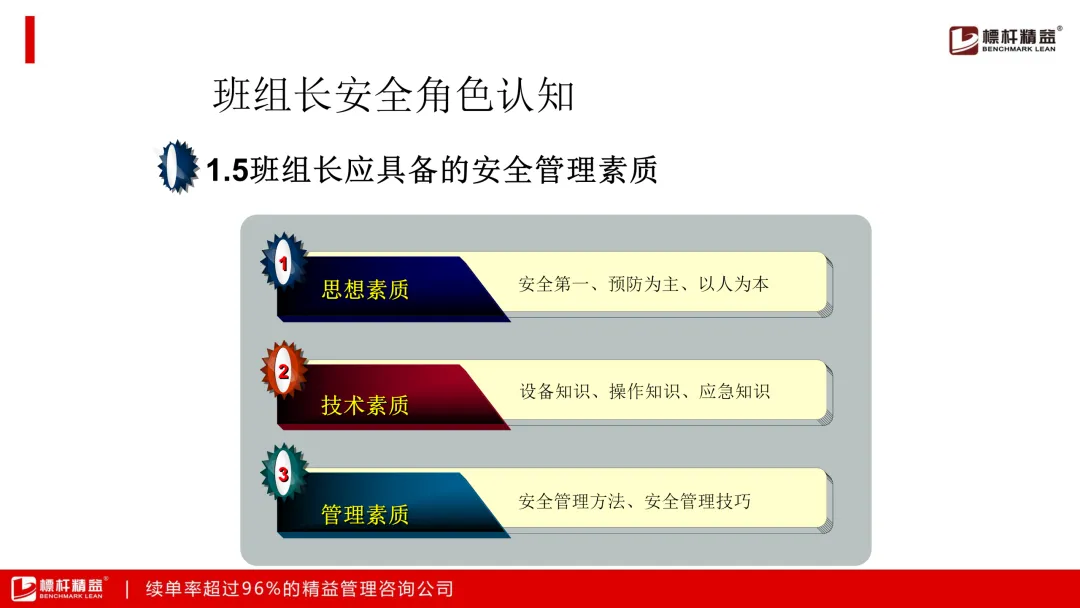 标杆精益®
BENCHMARK LEAN

班组长安全角色认知

1.5班组长应具备的安全管理素质

1
思想素质
安全第一、预防为主、以人为本

2
技术素质
设备知识、操作知识、应急知识

3
管理素质
安全管理方法、安全管理技巧

标杆精益®
BENCHMARK LEAN
| 续单率超过96%的精益管理咨询公司